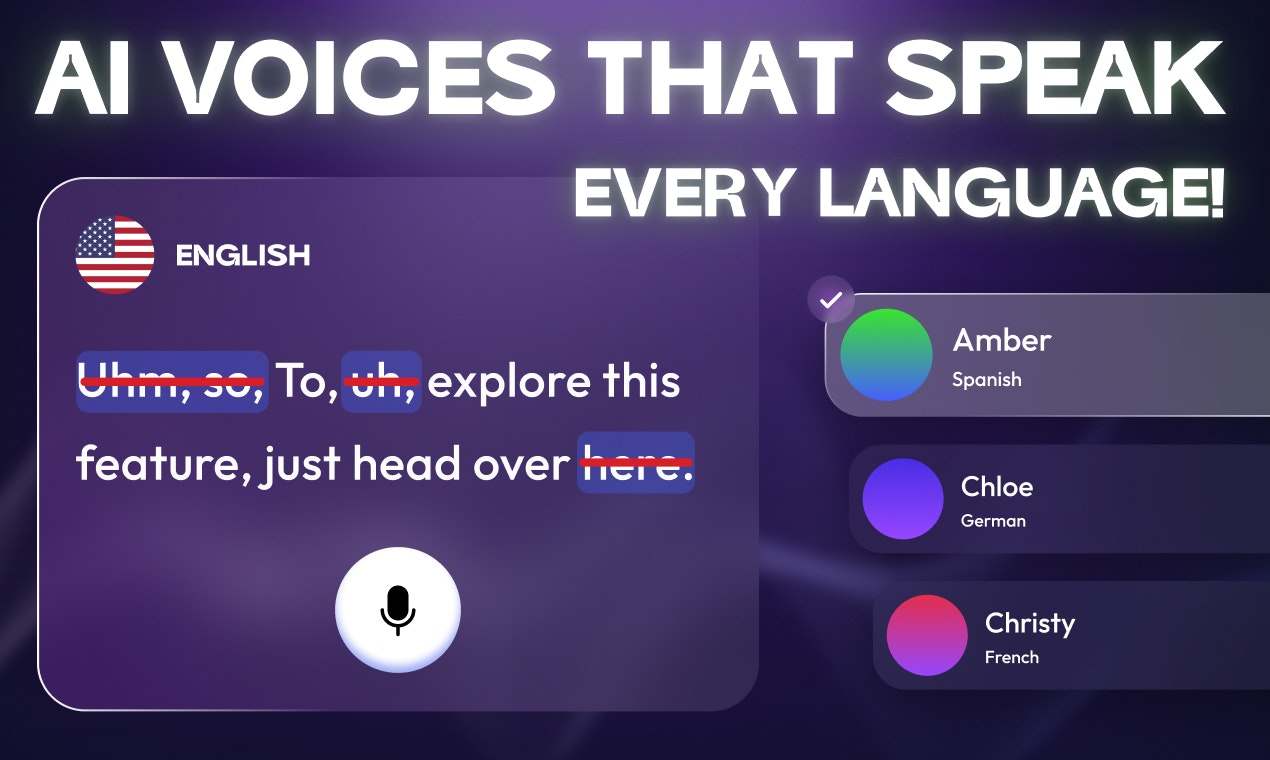 AI VOICES THAT SPEAK EVERY LANGUAGE!

ENGLISH

Uhm, so, To, uh, explore this feature, just head over here.

Amber
Spanish

Chloe
German

Christy
French